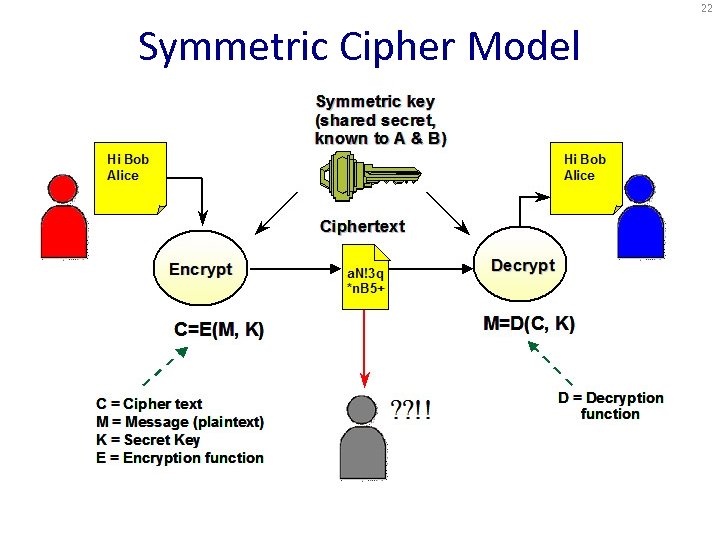 22

Symmetric Cipher Model

Symmetric key (shared secret, known to A & B)

Hi Bob
Alice

Hi Bob
Alice

Ciphertext

Encrypt

aN!3q
*nB5+

Decrypt

C=E(M, K)

M=D(C, K)

C = Cipher text
M = Message (plaintext)
K = Secret Key
E = Encryption function

??!!

D = Decryption function